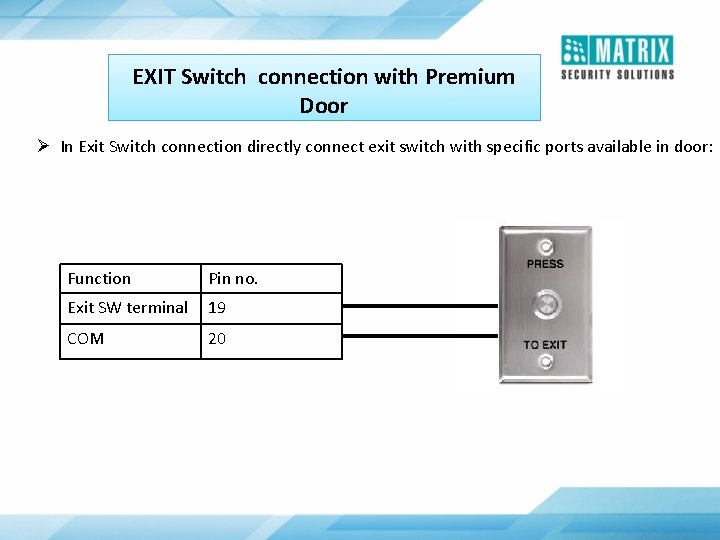 MATRIX
SECURITY SOLUTIONS

EXIT Switch connection with Premium Door

➢ In Exit Switch connection directly connect exit switch with specific ports available in door:

| Function | Pin no. |
|---|---|
| Exit SW terminal | 19 |
| COM | 20 |

PRESS
TO EXIT